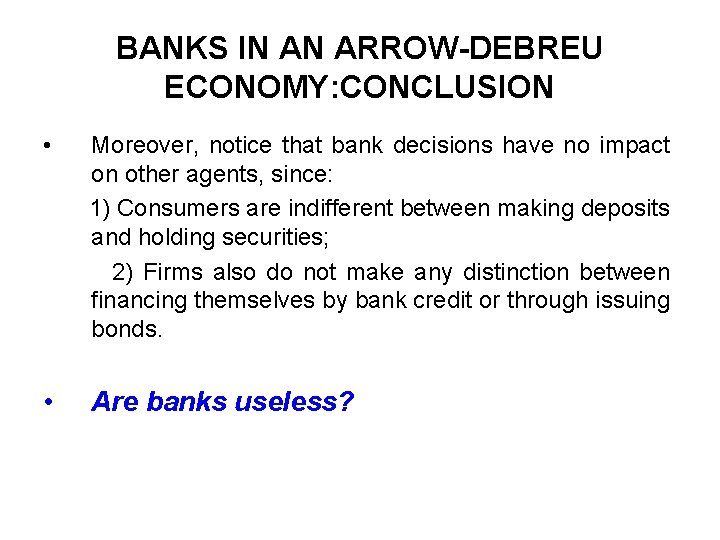 BANKS IN AN ARROW-DEBREU ECONOMY:CONCLUSION

• Moreover, notice that bank decisions have no impact on other agents, since:

1) Consumers are indifferent between making deposits and holding securities;

2) Firms also do not make any distinction between financing themselves by bank credit or through issuing bonds.

• Are banks useless?